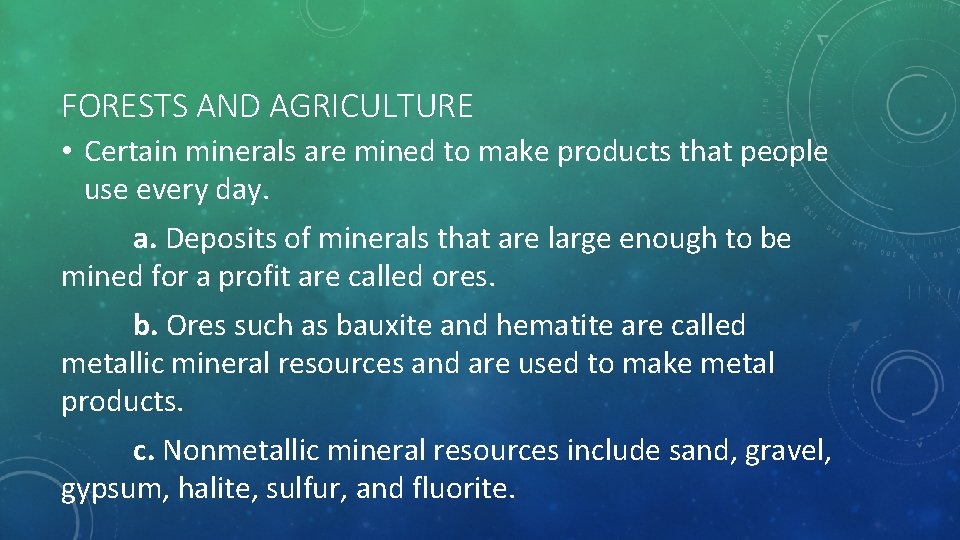 FORESTS AND AGRICULTURE

• Certain minerals are mined to make products that people use every day.

a. Deposits of minerals that are large enough to be mined for a profit are called ores.

b. Ores such as bauxite and hematite are called metallic mineral resources and are used to make metal products.

c. Nonmetallic mineral resources include sand, gravel, gypsum, halite, sulfur, and fluorite.